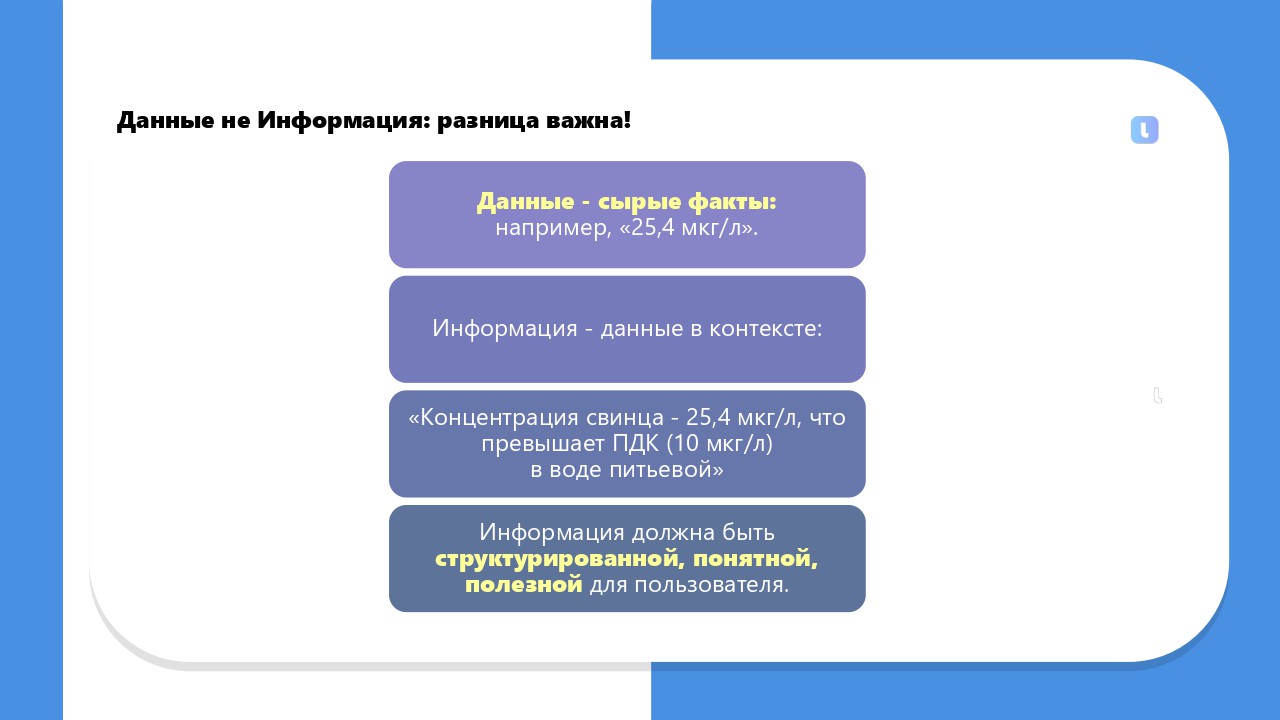 Данные не Информация: разница важна!

Данные - сырые факты:
например, «25,4 мкг/л».

Информация - данные в контексте:

«Концентрация свинца - 25,4 мкг/л, что превышает ПДК (10 мкг/л) в воде питьевой»

Информация должна быть структурированной, понятной, полезной для пользователя.